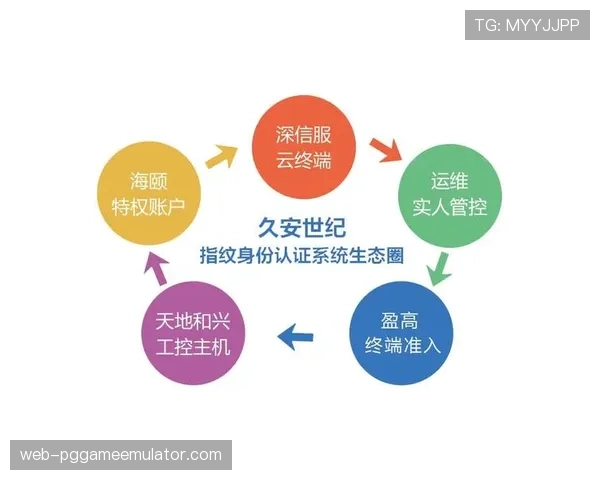 TG: MYYJJPP

深信服
云终端

运维
实人管控

盈高
终端准入

天地和兴
工控主机

海颐
特权账户

久安世纪
指纹身份认证系统生态圈

web-pggameemulator.com